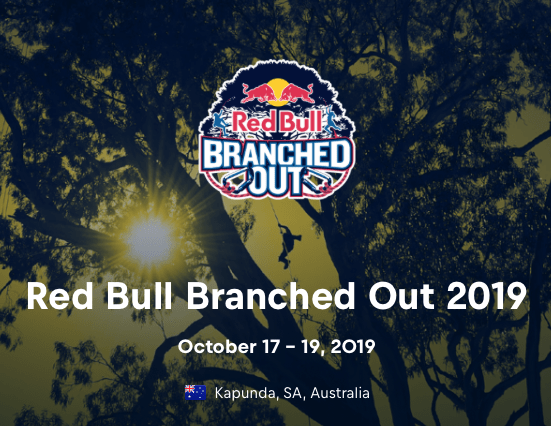 Red Bull
BRANCHED
OUT

Red Bull Branched Out 2019

October 17 - 19, 2019

Kapunda, SA, Australia